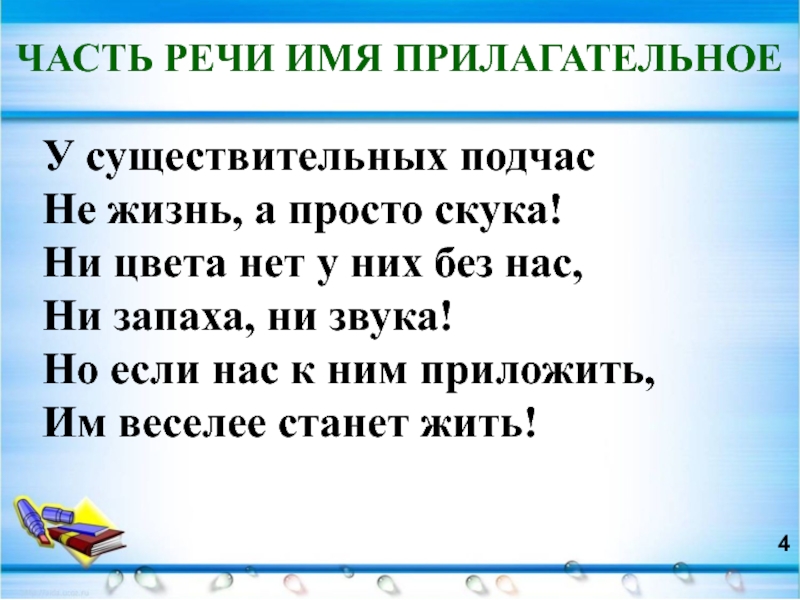 ЧАСТЬ РЕЧИ ИМЯ ПРИЛАГАТЕЛЬНОЕ

У существительных подчас
Не жизнь, а просто скука!
Ни цвета нет у них без нас,
Ни запаха, ни звука!
Но если нас к ним приложить,
Им веселее станет жить!

4